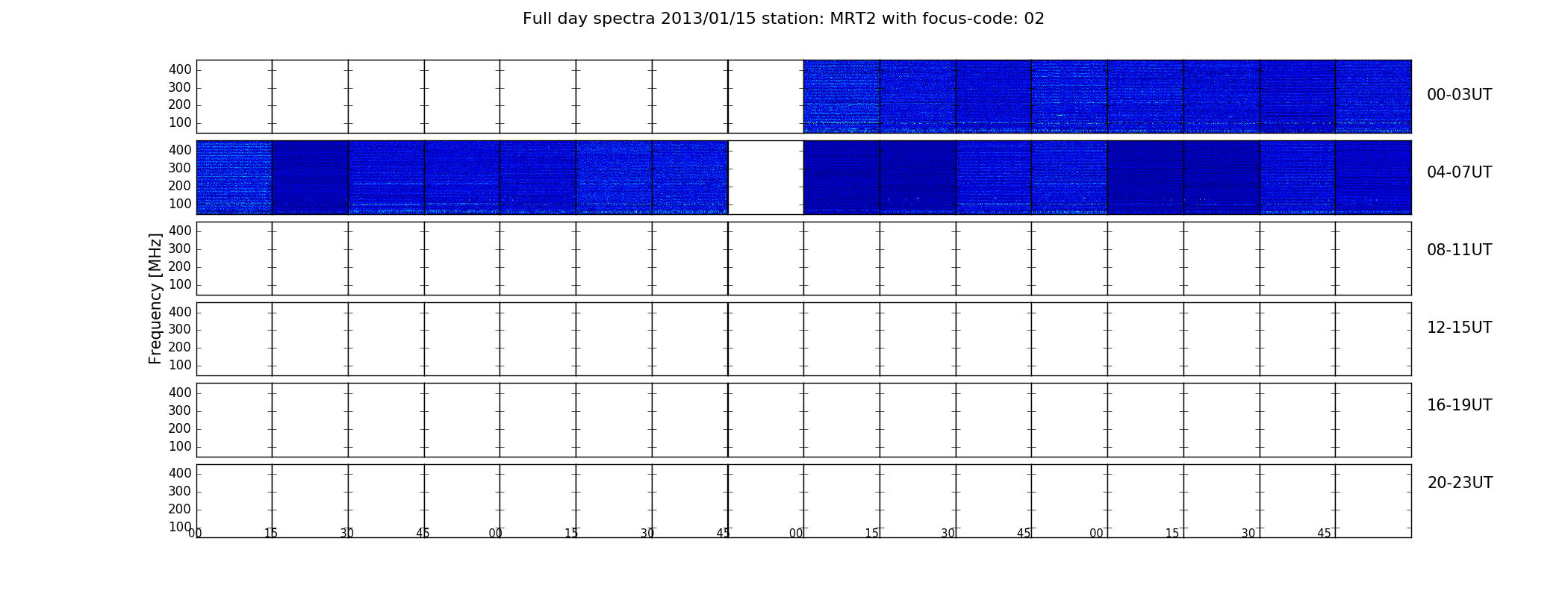 Full day spectra 2013/01/15 station: MRT2 with focus-code: 02

400
300
200
100
00-03UT

400
300
200
100
04-07UT

Frequency [MHz]

400
300
200
100
08-11UT

400
300
200
100
12-15UT

400
300
200
100
16-19UT

400
300
200
100
20-23UT

00 15 30 45 00 15 30 45 00 15 30 45 00 15 30 45